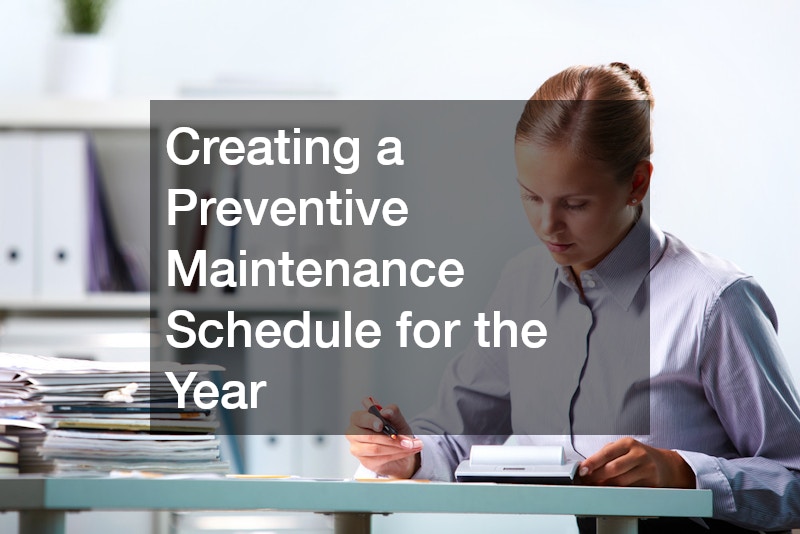 Creating a Preventive Maintenance Schedule for the Year